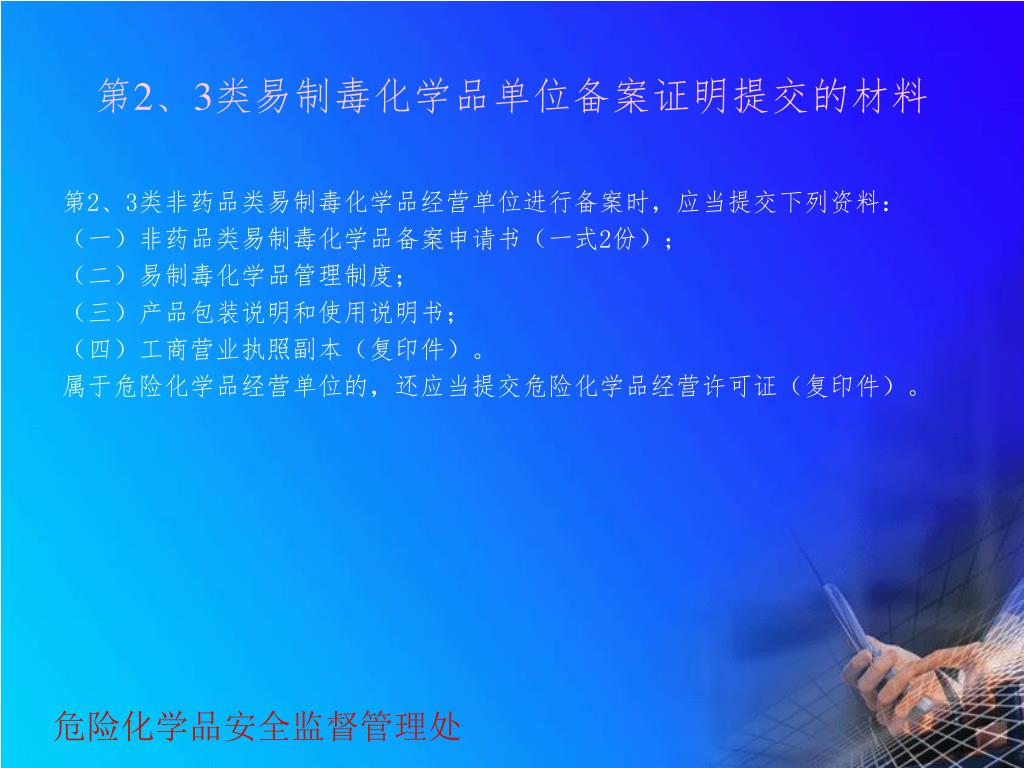 第2、3类易制毒化学品单位备案证明提交的材料

第2、3类非药品类易制毒化学品经营单位进行备案时，应当提交下列资料：
（一）非药品类易制毒化学品备案申请书（一式2份）；
（二）易制毒化学品管理制度；
（三）产品包装说明和使用说明书；
（四）工商营业执照副本（复印件）。
属于危险化学品经营单位的，还应当提交危险化学品经营许可证（复印件）。

危险化学品安全监督管理处